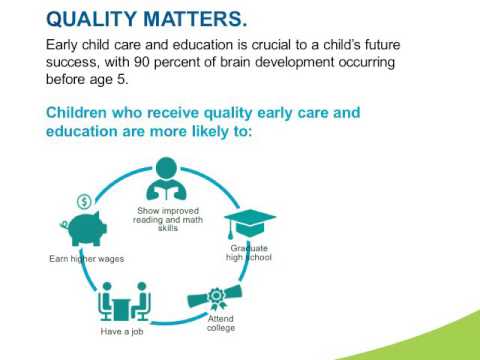 QUALITY MATTERS.

Early child care and education is crucial to a child's future success, with 90 percent of brain development occurring before age 5.

Children who receive quality early care and education are more likely to:

Show improved reading and math skills

Graduate high school

Attend college

Have a job

Earn higher wages